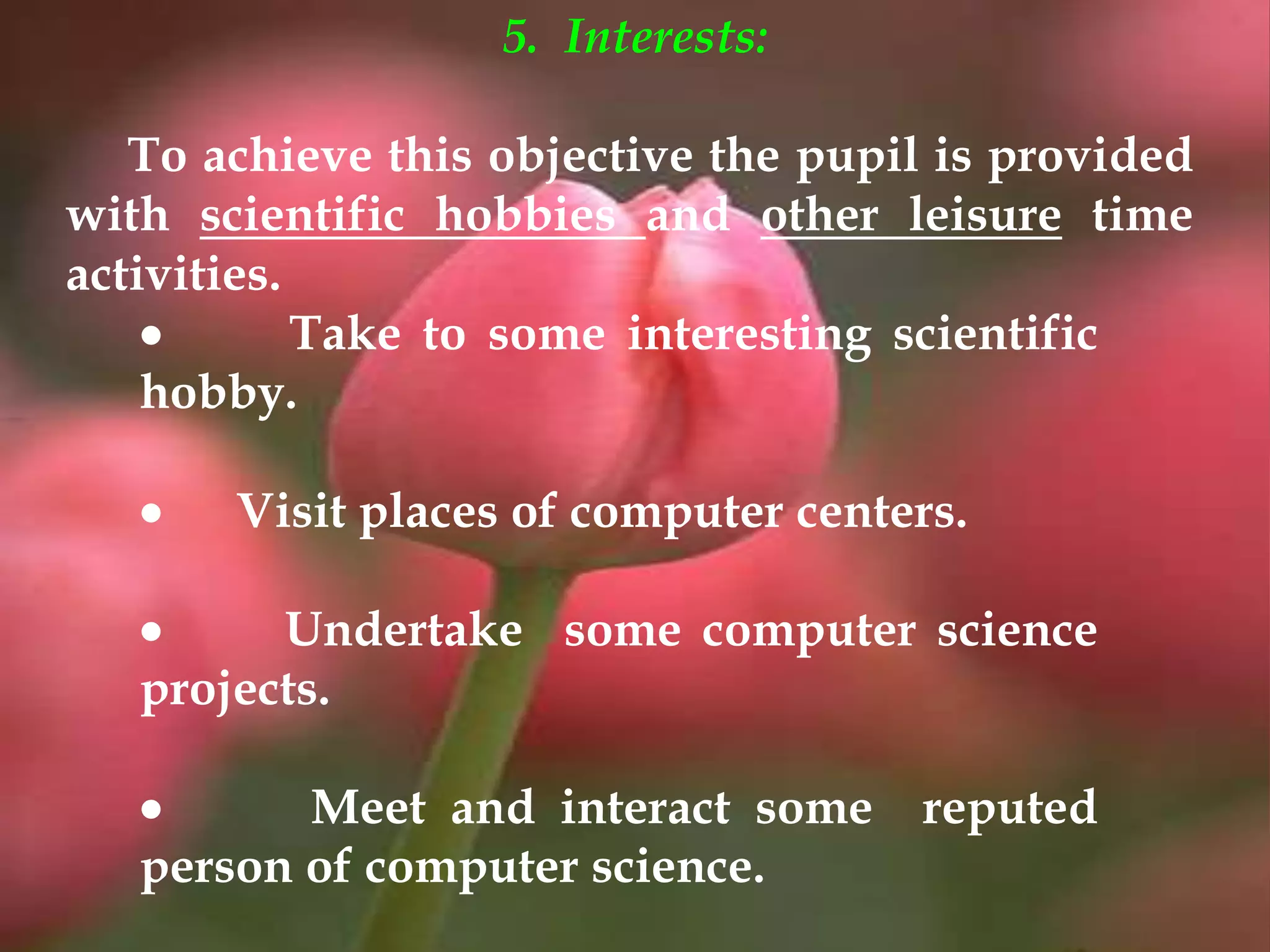 5. Interests:

To achieve this objective the pupil is provided with scientific hobbies and other leisure time activities.

• Take to some interesting scientific hobby.

• Visit places of computer centers.

• Undertake some computer science projects.

• Meet and interact some reputed person of computer science.